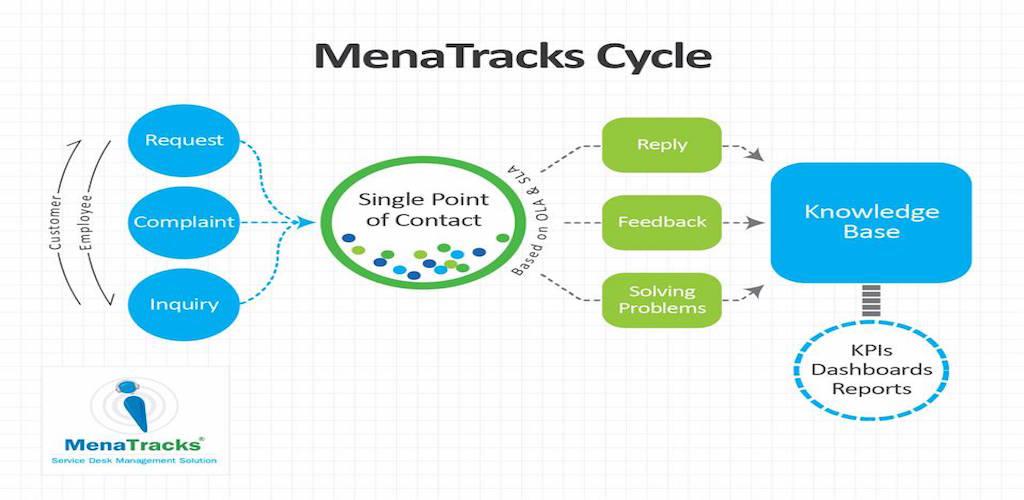 MenaTracks Cycle

Customer

Employee

Request

Complaint

Inquiry

Single Point of Contact

Based on OLA & SLA

Reply

Feedback

Solving Problems

Knowledge Base

KPIs
Dashboards
Reports

MenaTracks®
Service Desk Management Solution